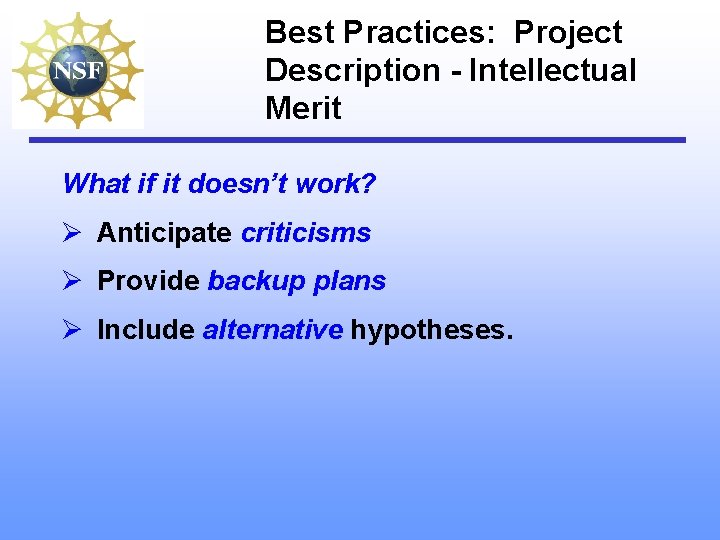 NSF

Best Practices: Project Description - Intellectual Merit

What if it doesn't work?

➢ Anticipate criticisms

➢ Provide backup plans

➢ Include alternative hypotheses.